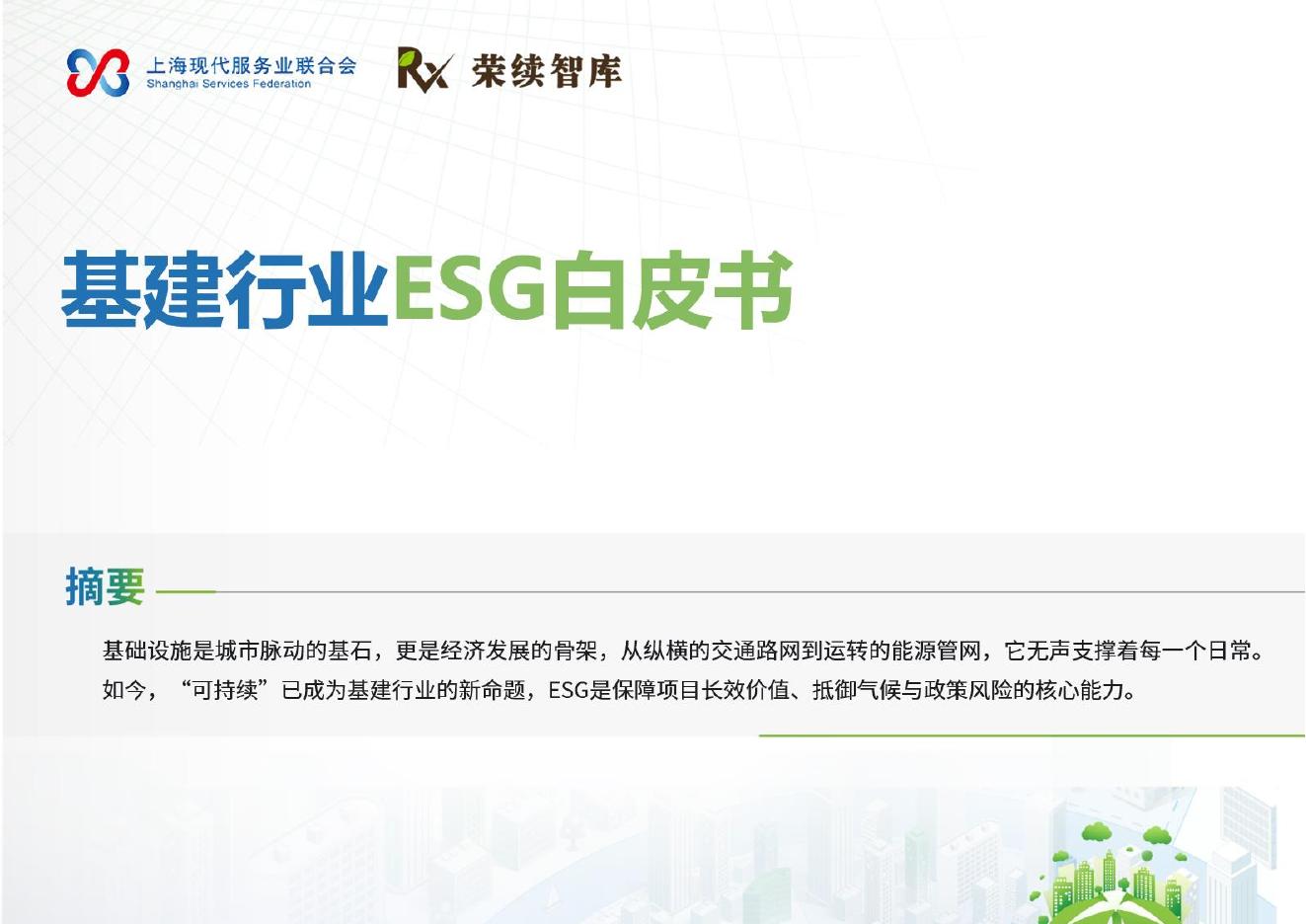 上海现代服务业联合会
Shanghai Services Federation

Rx 荣续智库

基建行业ESG白皮书

摘要

基础设施是城市脉动的基石，更是经济发展的骨架，从纵横的交通路网到运转的能源管网，它无声支撑着每一个日常。如今，“可持续”已成为基建行业的新命题，ESG是保障项目长效价值、抵御气候与政策风险的核心能力。